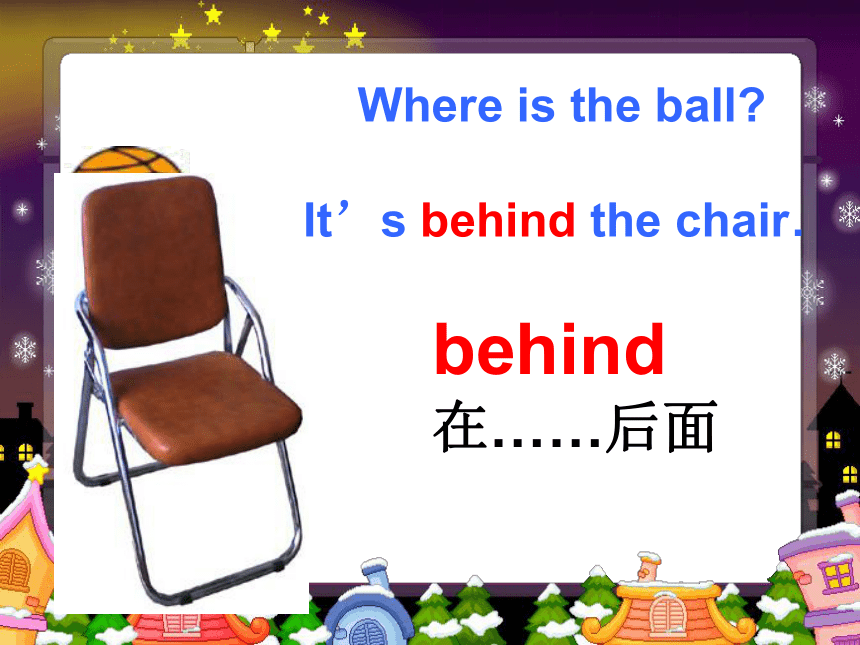 Where is the ball?

It’s behind the chair.

behind
在……后面